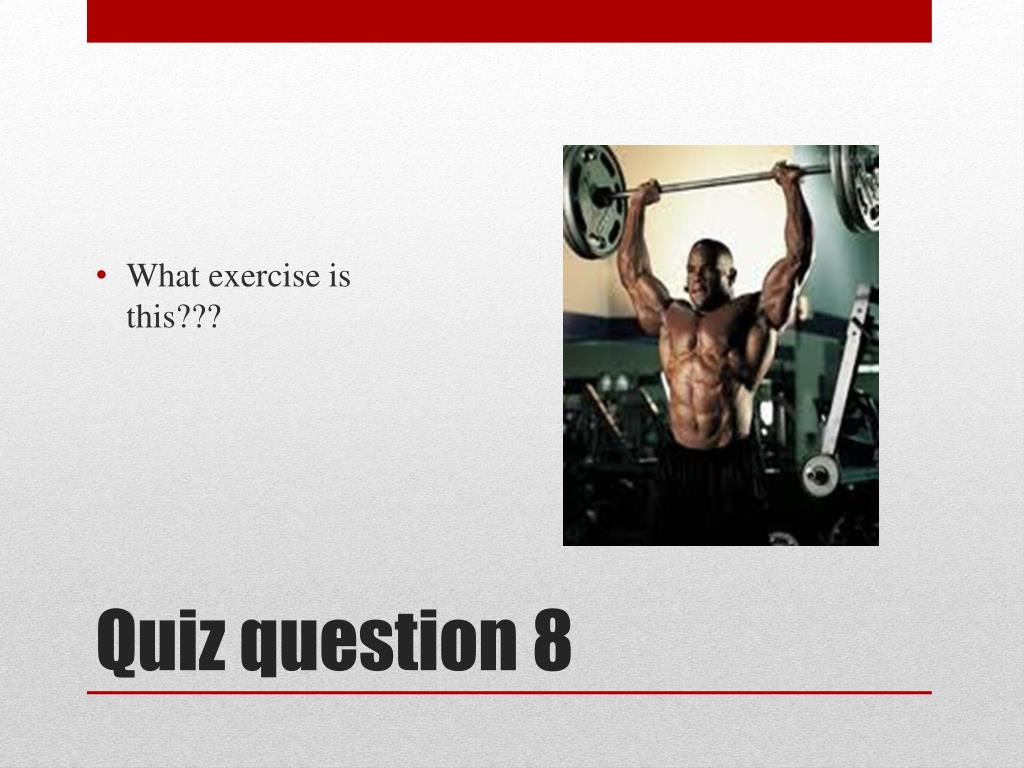 • What exercise is this???

Quiz question 8